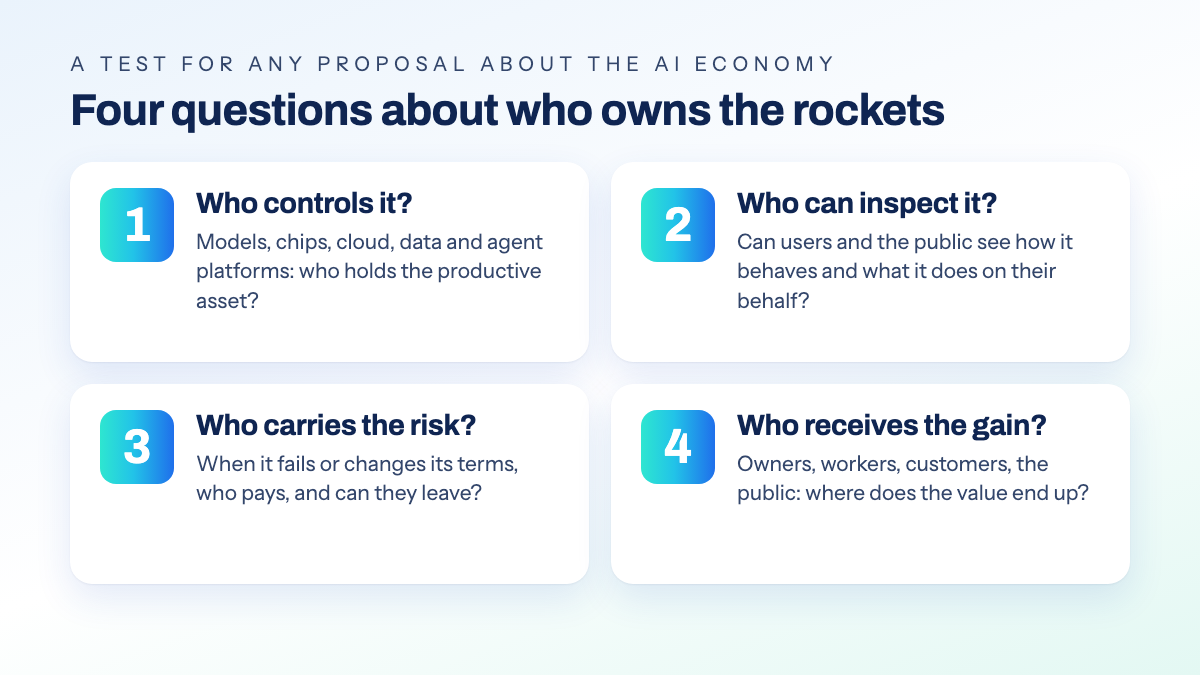 A TEST FOR ANY PROPOSAL ABOUT THE AI ECONOMY

Four questions about who owns the rockets

1

Who controls it?

Models, chips, cloud, data and agent platforms: who holds the productive asset?

2

Who can inspect it?

Can users and the public see how it behaves and what it does on their behalf?

3

Who carries the risk?

When it fails or changes its terms, who pays, and can they leave?

4

Who receives the gain?

Owners, workers, customers, the public: where does the value end up?